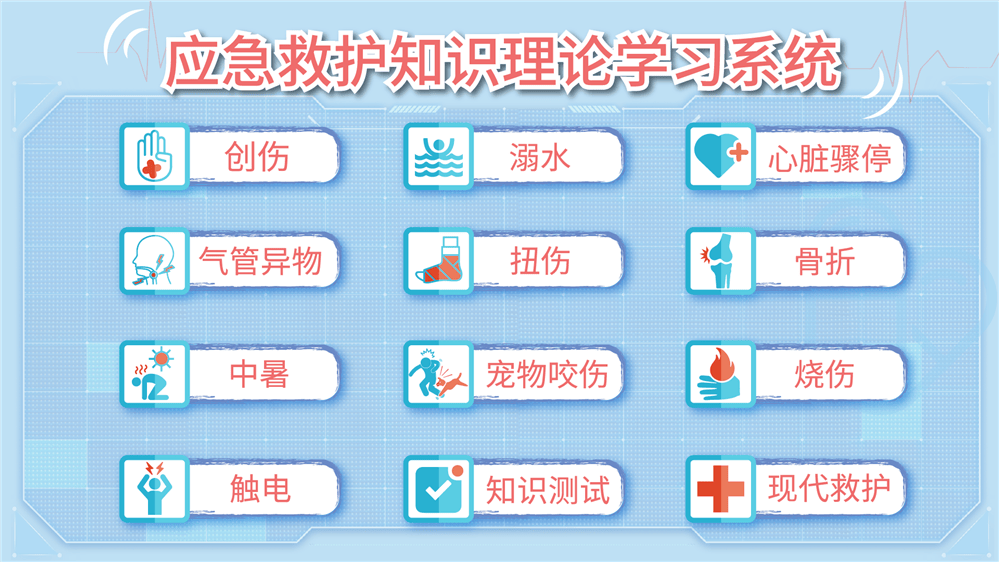 应急救护知识理论学习系统

创伤

溺水

心脏骤停

气管异物

扭伤

骨折

中暑

宠物咬伤

烧伤

触电

知识测试

现代救护